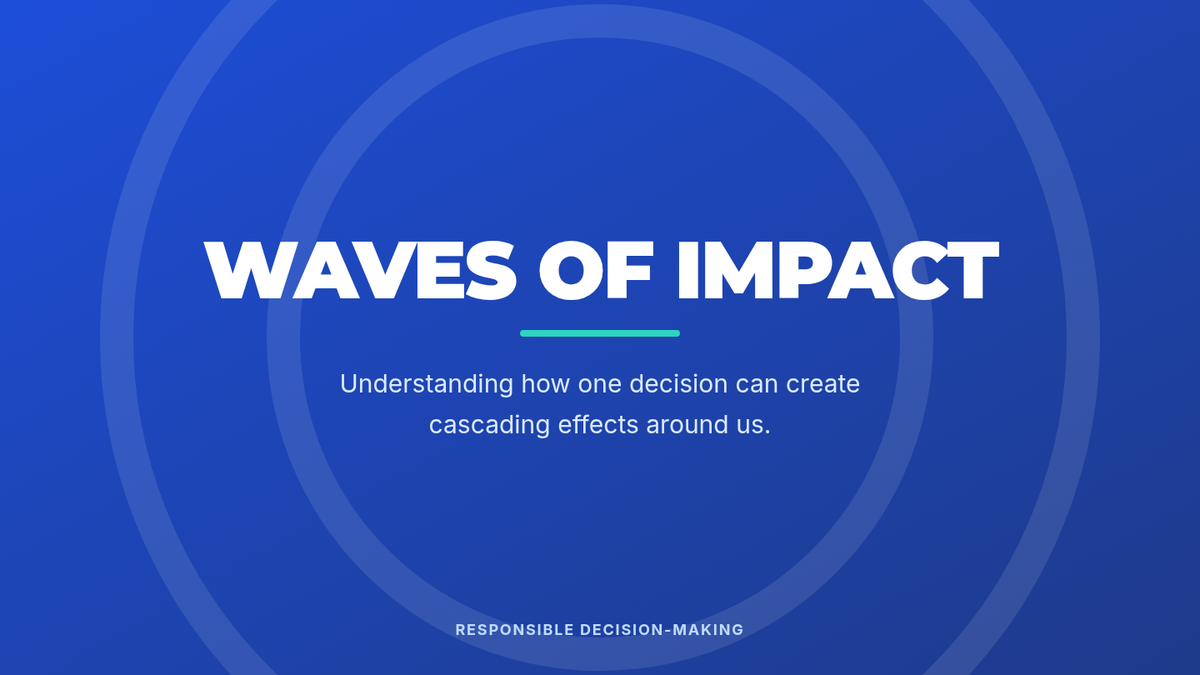 WAVES OF IMPACT

Understanding how one decision can create cascading effects around us.

RESPONSIBLE DECISION-MAKING